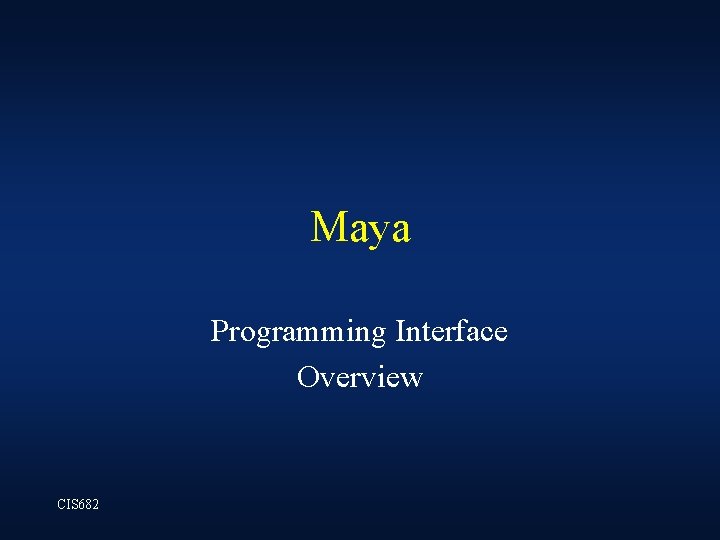 Maya

Programming Interface
Overview

CIS682